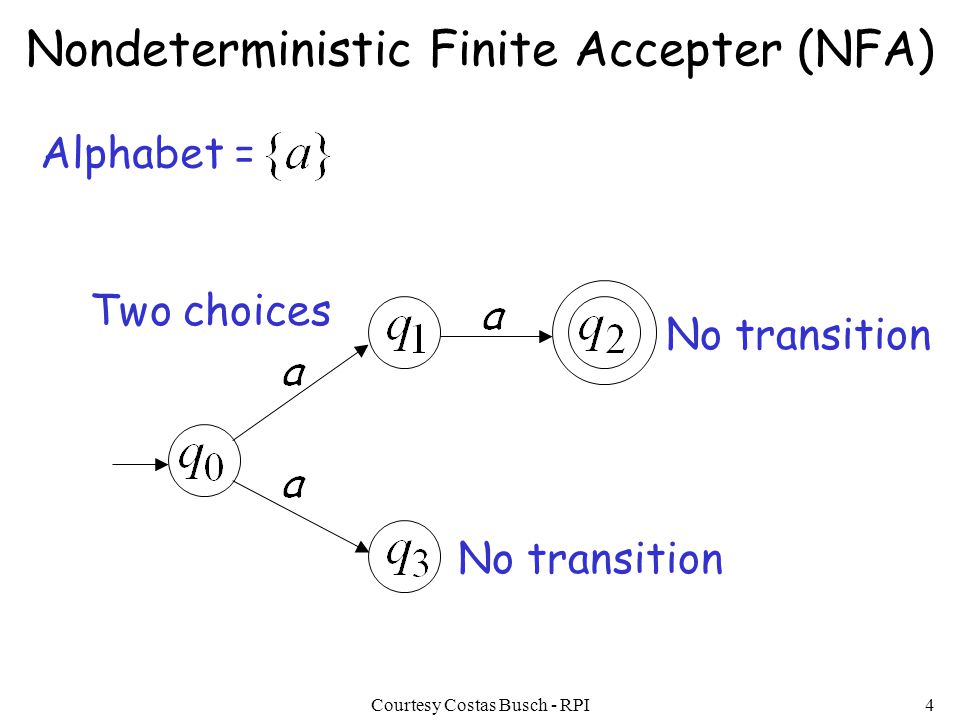 Nondeterministic Finite Accepter (NFA)

Alphabet = $\{a\}$

Two choices

$q_1$

$a$

$q_2$

No transition

$a$

$q_0$

$a$

$q_3$

No transition

Courtesy Costas Busch - RPI

4